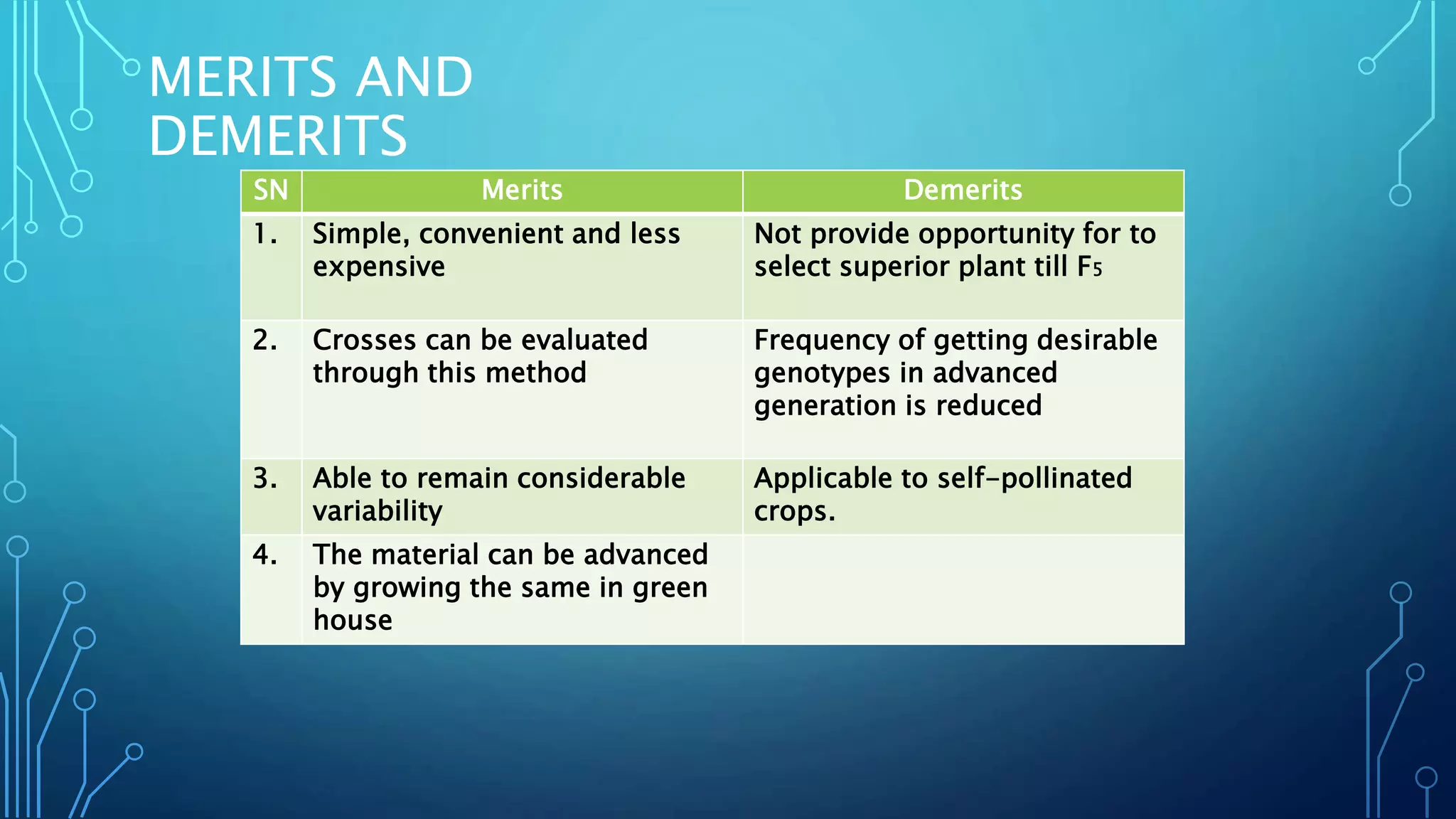 MERITS AND DEMERITS

| SN | Merits | Demerits |
|---|---|---|
| 1. | Simple, convenient and less expensive | Not provide opportunity for to select superior plant till $F_5$ |
| 2. | Crosses can be evaluated through this method | Frequency of getting desirable genotypes in advanced generation is reduced |
| 3. | Able to remain considerable variability | Applicable to self-pollinated crops. |
| 4. | The material can be advanced by growing the same in green house | |